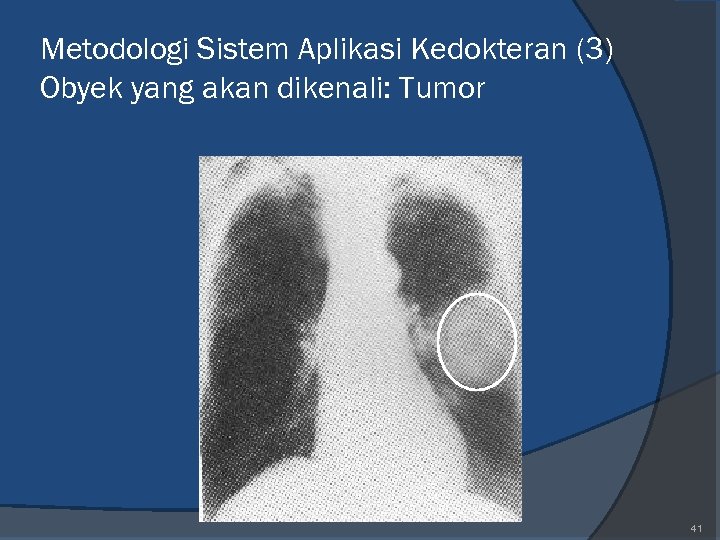 Metodologi Sistem Aplikasi Kedokteran (3)
Obyek yang akan dikenali: Tumor

41